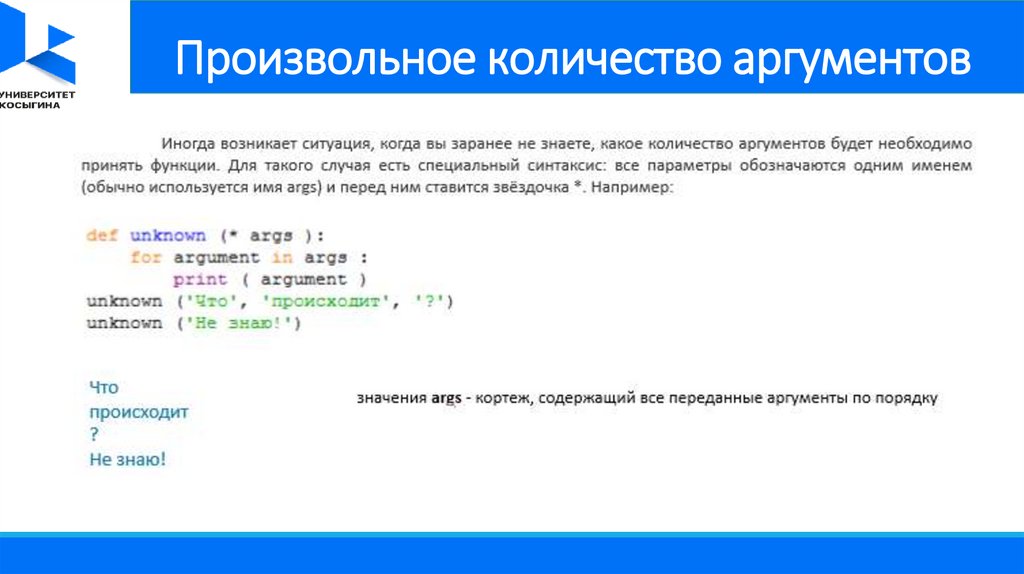 УНИВЕРСИТЕТ
КОСЫГИНА

Произвольное количество аргументов

Иногда возникает ситуация, когда вы заранее не знаете, какое количество аргументов будет необходимо принять функции. Для такого случая есть специальный синтаксис: все параметры обозначаются одним именем (обычно используется имя args) и перед ним ставится звёздочка *. Например:

def unknown (* args ):
    for argument in args :
        print ( argument )
unknown ('Что', 'происходит', '?')
unknown ('Не знаю!')

Что
происходит
?
Не знаю!

значения args - кортеж, содержащий все переданные аргументы по порядку